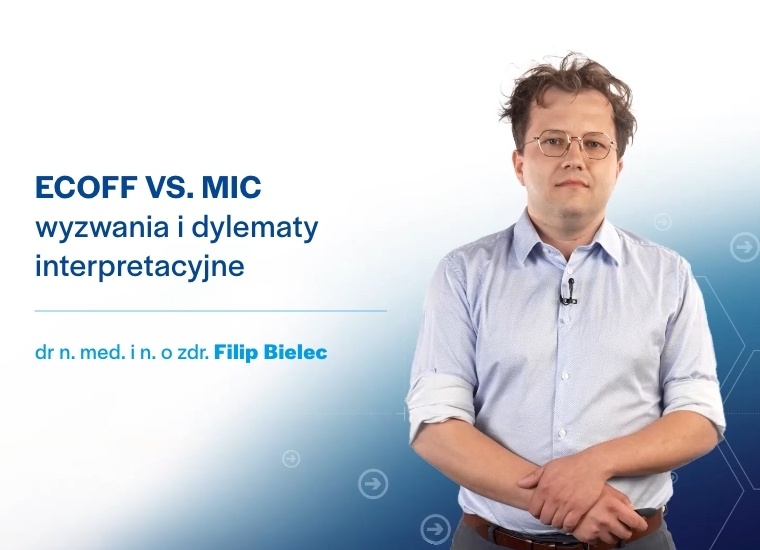 ECOFF VS. MIC
wyzwania i dylematy interpretacyjne

dr n. med. i n. o zdr. Filip Bielec